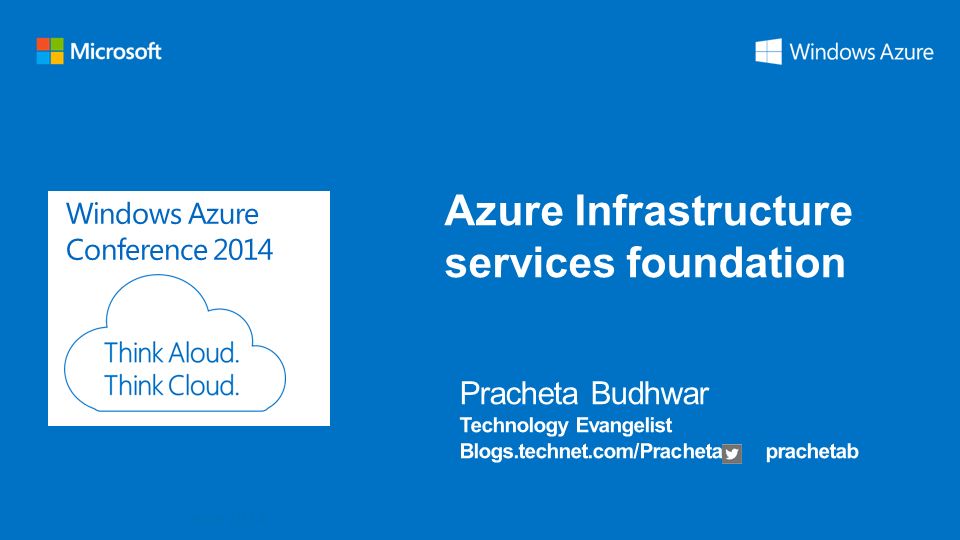 Microsoft

Windows Azure

Windows Azure Conference 2014

Think Aloud. Think Cloud.

Azure Infrastructure services foundation

Pracheta Budhwar
Technology Evangelist
Blogs.technet.com/Pracheta prachetab